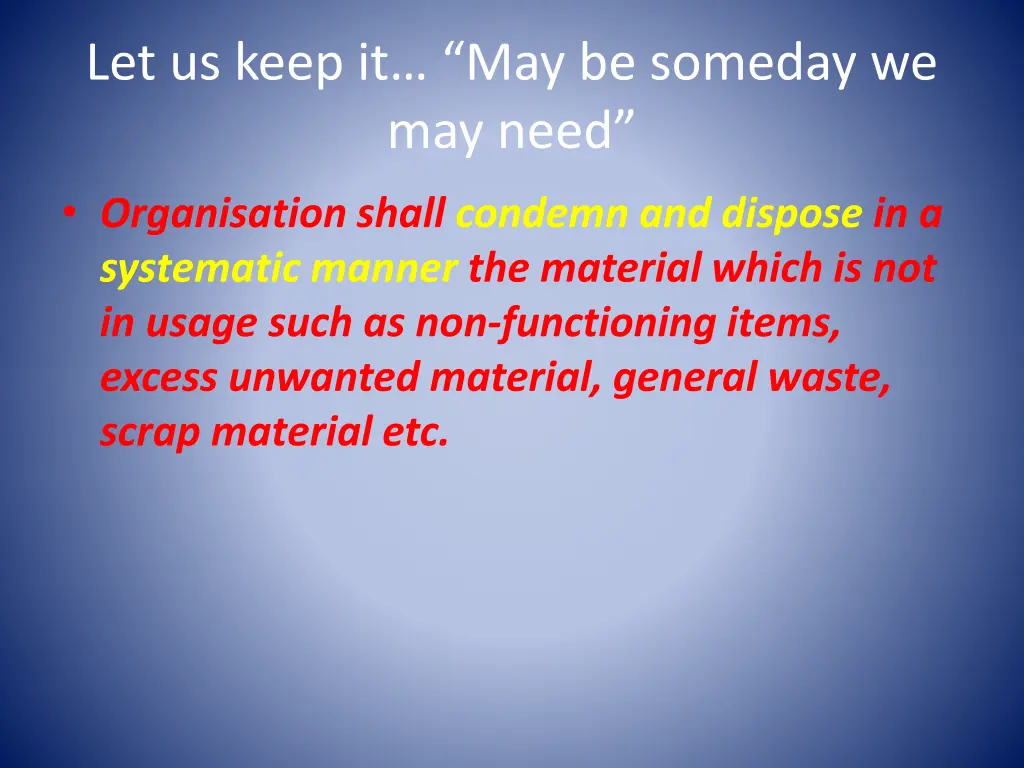 Let us keep it… “May be someday we may need”

• Organisation shall condemn and dispose in a systematic manner the material which is not in usage such as non-functioning items, excess unwanted material, general waste, scrap material etc.